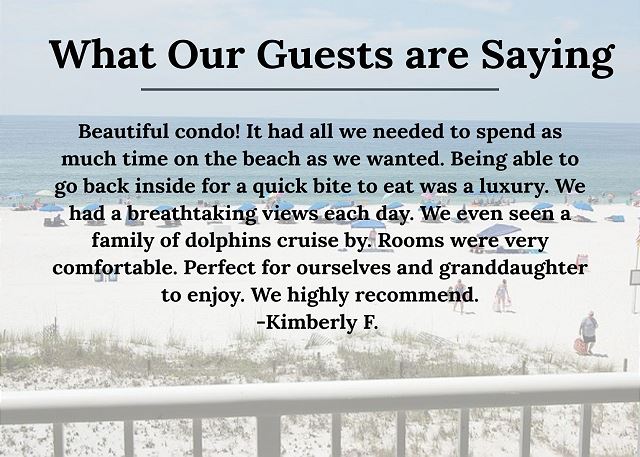 What Our Guests are Saying

Beautiful condo! It had all we needed to spend as much time on the beach as we wanted. Being able to go back inside for a quick bite to eat was a luxury. We had a breathtaking views each day. We even seen a family of dolphins cruise by. Rooms were very comfortable. Perfect for ourselves and granddaughter to enjoy. We highly recommend.
-Kimberly F.